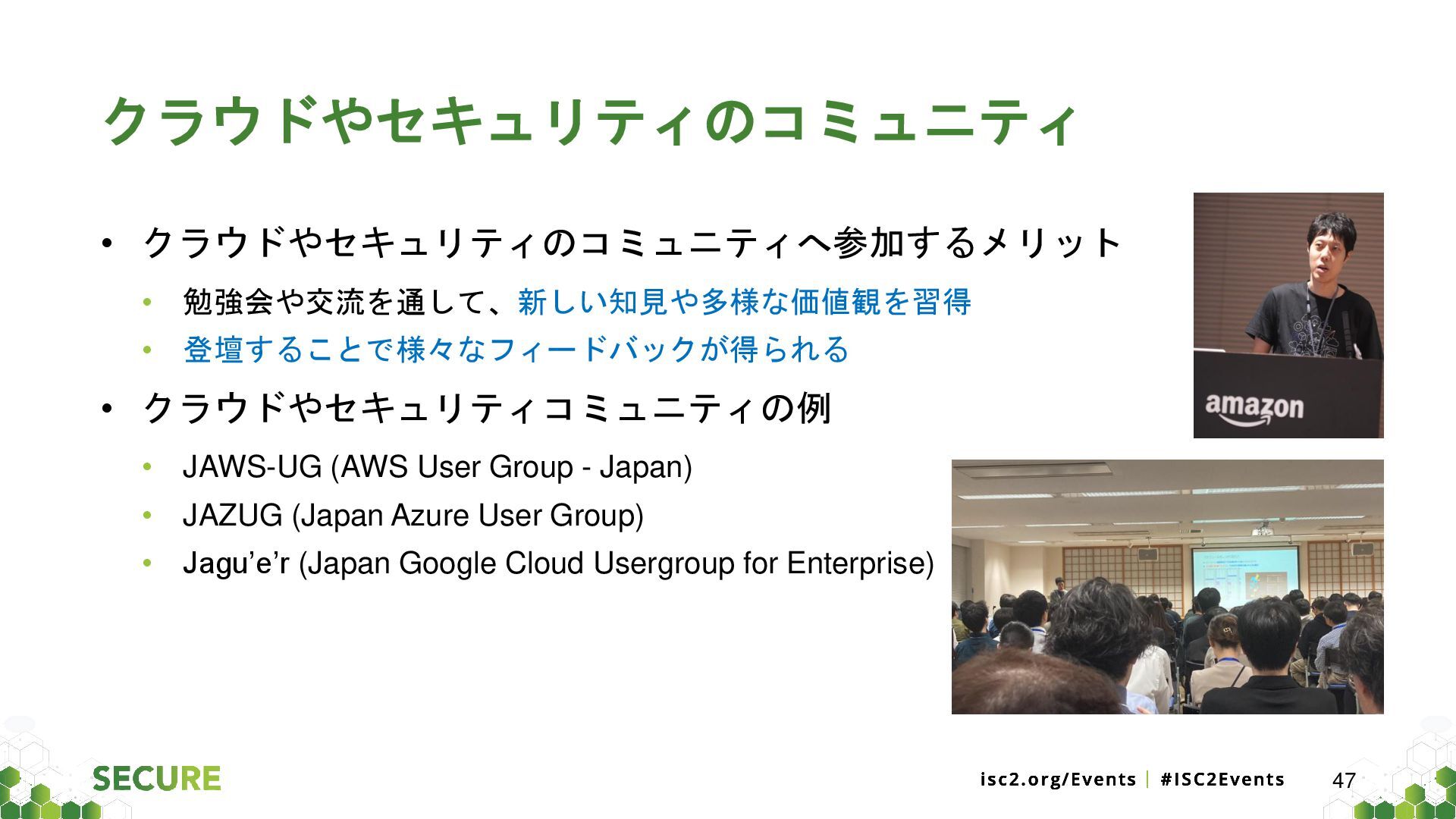 クラウドやセキュリティのコミュニティ

• クラウドやセキュリティのコミュニティへ参加するメリット
  • 勉強会や交流を通して、新しい知見や多様な価値観を習得
  • 登壇することで様々なフィードバックが得られる
• クラウドやセキュリティコミュニティの例
  • JAWS-UG (AWS User Group - Japan)
  • JAZUG (Japan Azure User Group)
  • Jagu'e'r (Japan Google Cloud Usergroup for Enterprise)

amazon

SECURE

isc2.org/Events | #ISC2Events

47